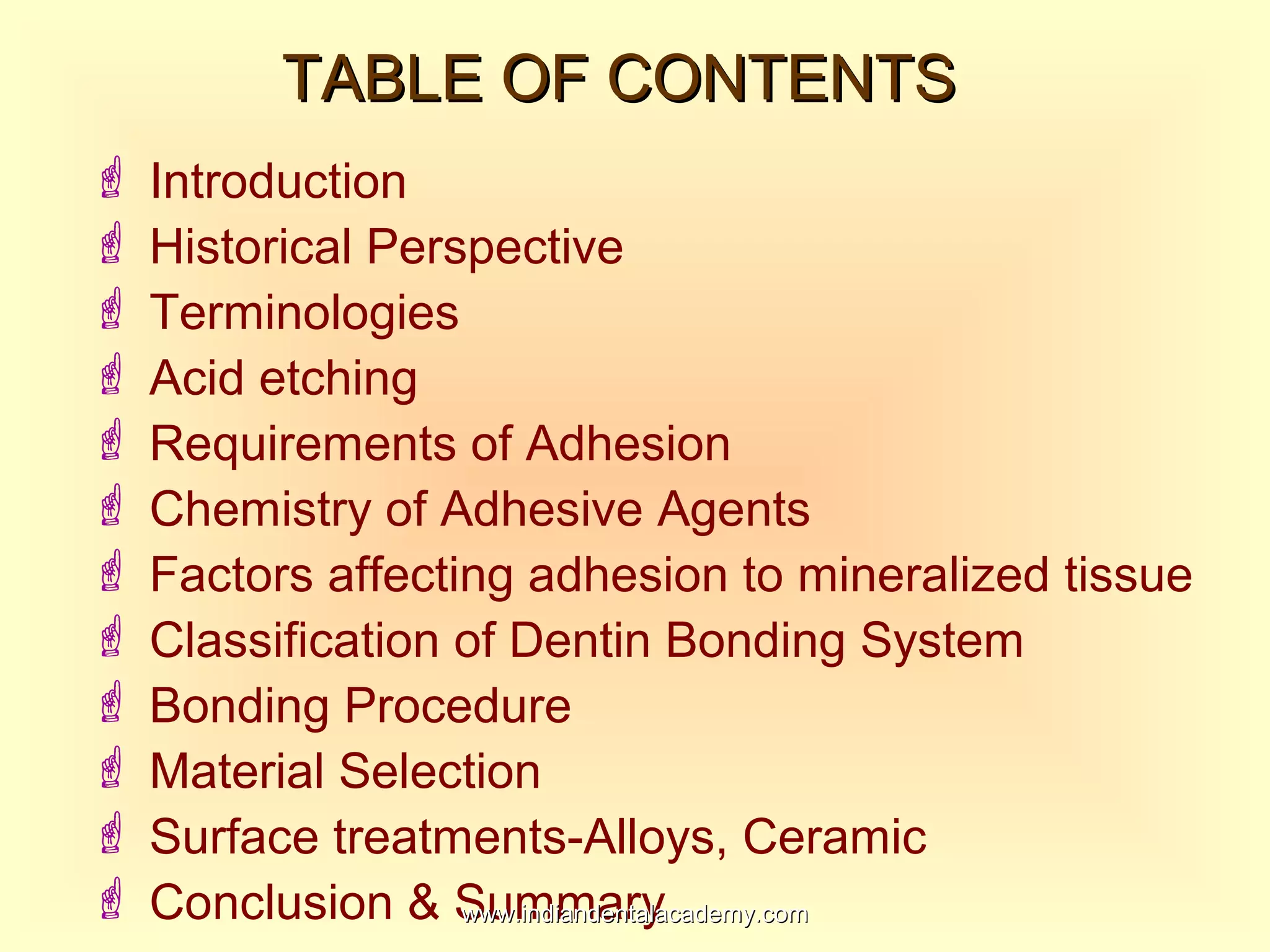 TABLE OF CONTENTS

Introduction
Historical Perspective
Terminologies
Acid etching
Requirements of Adhesion
Chemistry of Adhesive Agents
Factors affecting adhesion to mineralized tissue
Classification of Dentin Bonding System
Bonding Procedure
Material Selection
Surface treatments-Alloys, Ceramic
Conclusion & Summary

www.indiandentalacademy.com